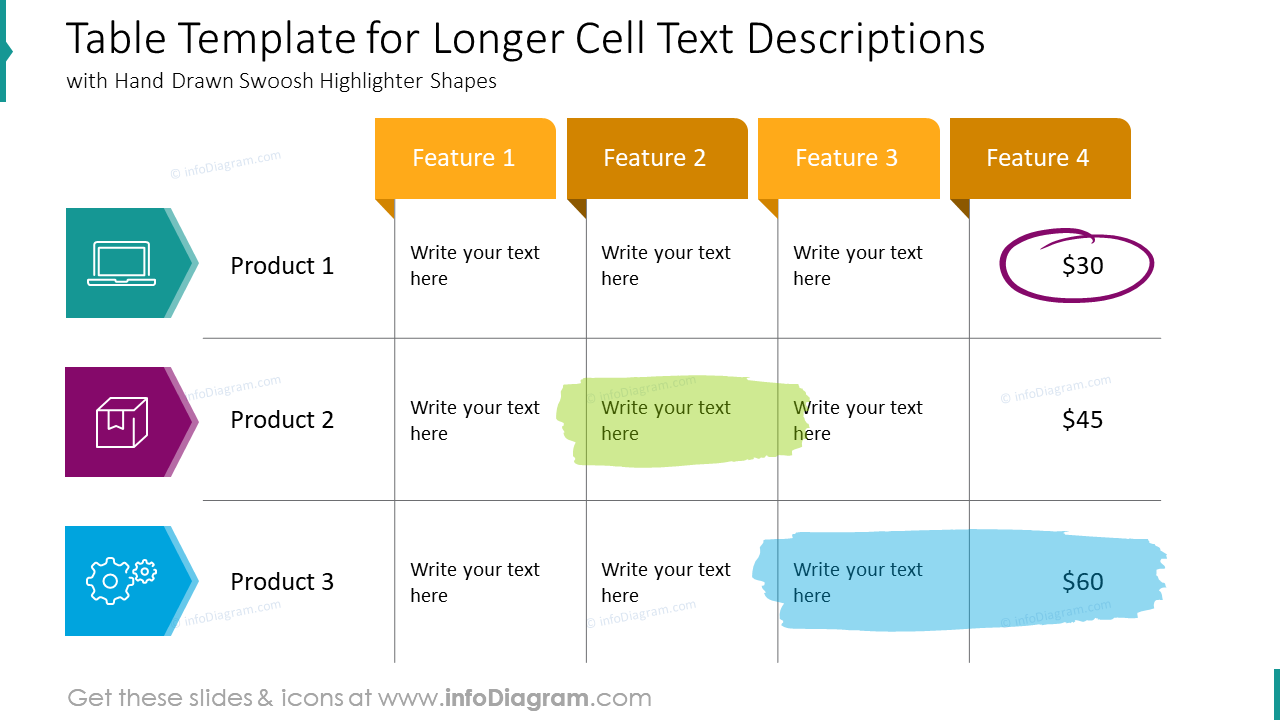 Table Template for Longer Cell Text Descriptions
with Hand Drawn Swoosh Highlighter Shapes

|  | Feature 1 | Feature 2 | Feature 3 | Feature 4 |
|---|---|---|---|---|
| Product 1 | Write your text here | Write your text here | Write your text here | $30 |
| Product 2 | Write your text here | Write your text here | Write your text here | $45 |
| Product 3 | Write your text here | Write your text here | Write your text here | $60 |

© infoDiagram.com

Get these slides & icons at www.infoDiagram.com